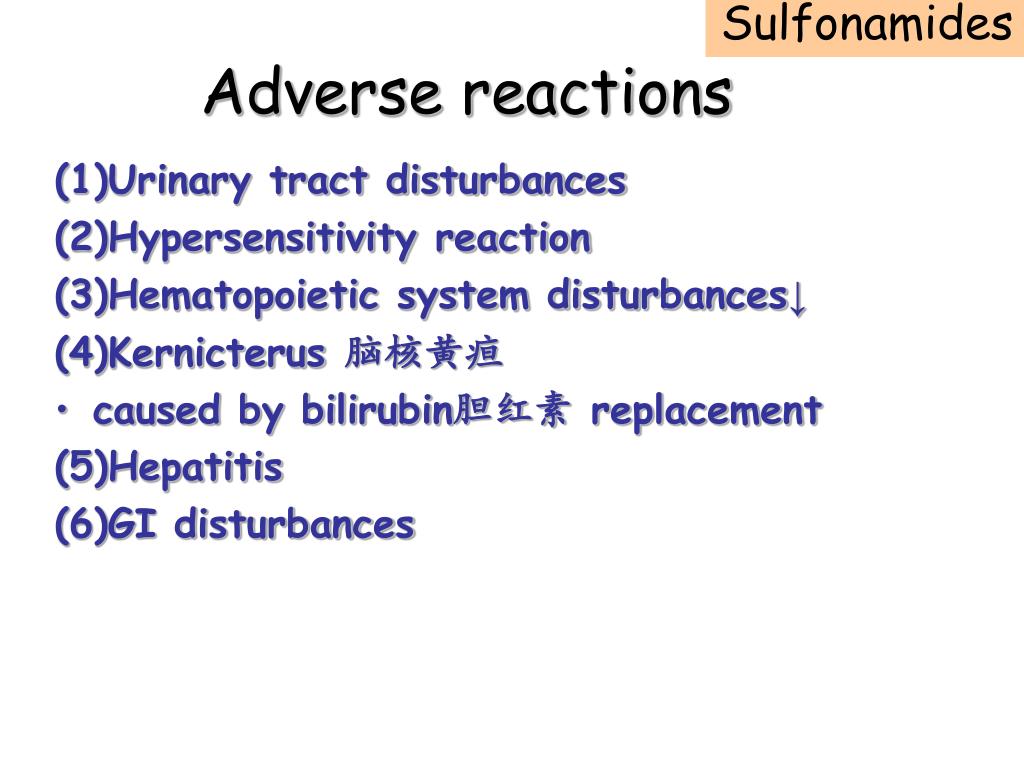 Sulfonamides

Adverse reactions

(1)Urinary tract disturbances
(2)Hypersensitivity reaction
(3)Hematopoietic system disturbances↓
(4)Kernicterus 脑核黄疸
• caused by bilirubin胆红素 replacement
(5)Hepatitis
(6)GI disturbances